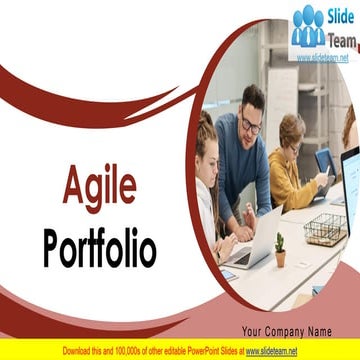 Slide Team
www.slideteam.net

Agile
Portfolio

Your Company Name

Download this and 100,000s of other editable PowerPoint Slides at www.slideteam.net